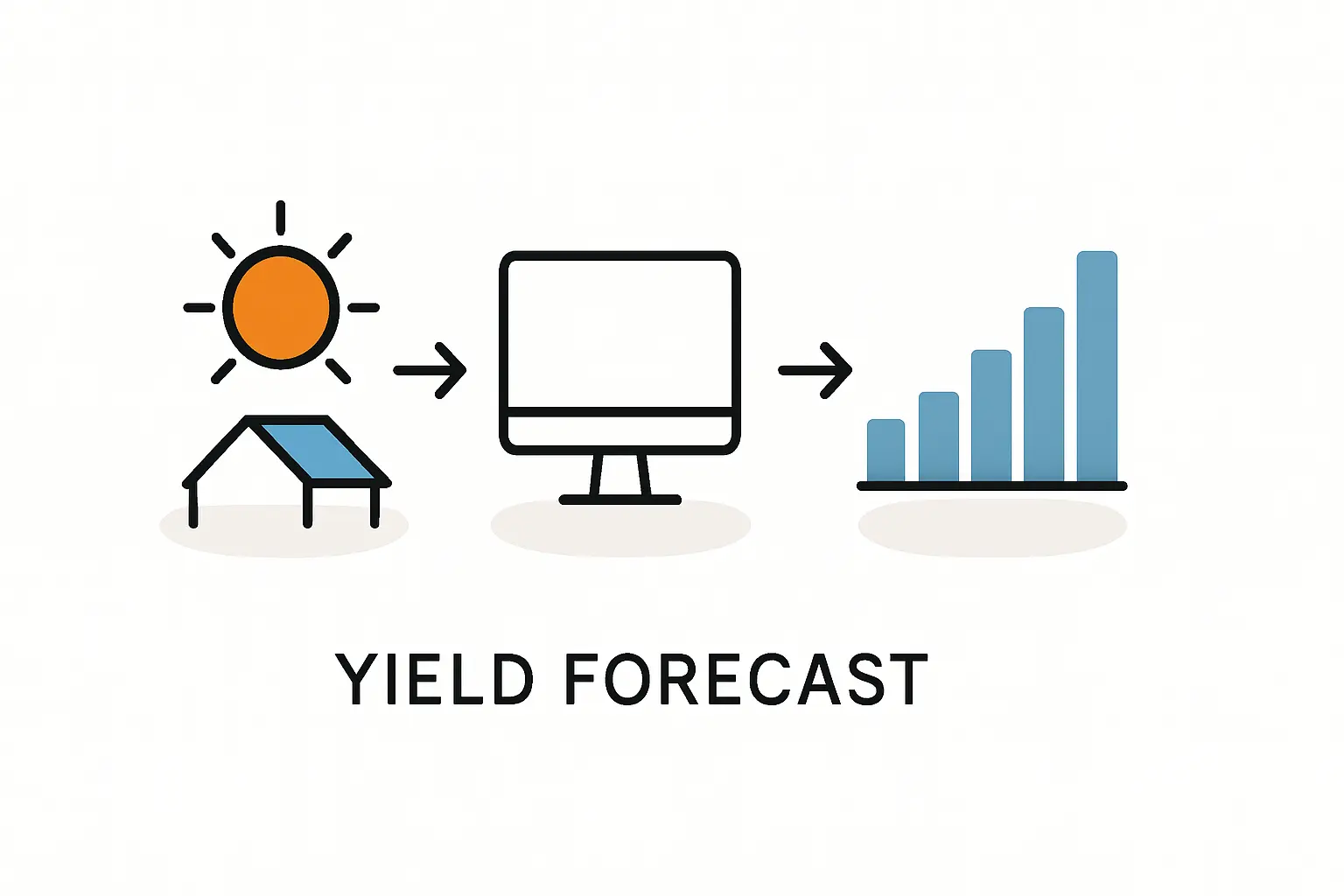 YIELD FORECAST